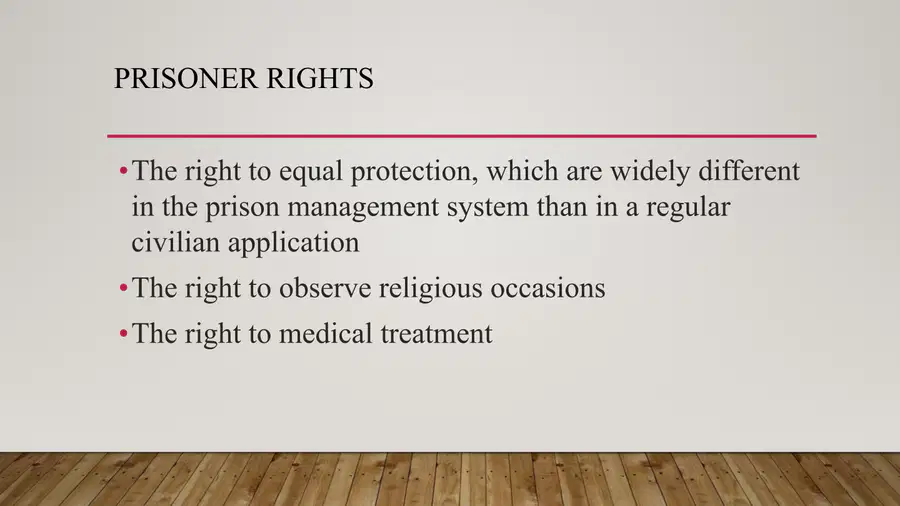 PRISONER RIGHTS

• The right to equal protection, which are widely different in the prison management system than in a regular civilian application

• The right to observe religious occasions

• The right to medical treatment